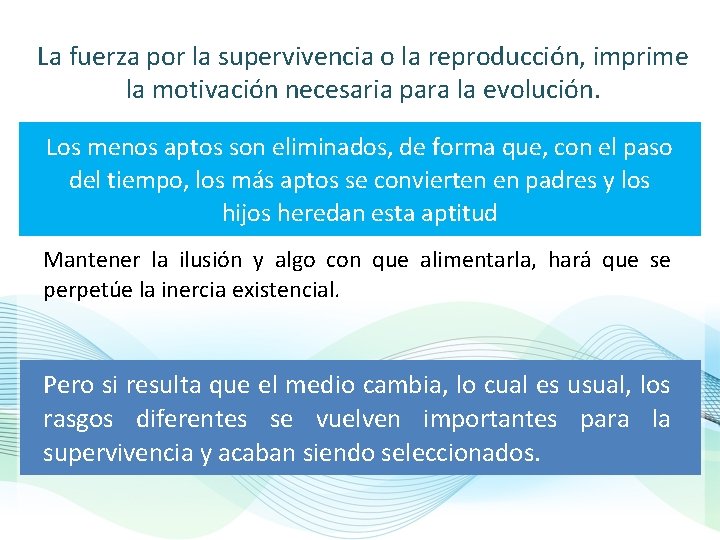 La fuerza por la supervivencia o la reproducción, imprime la motivación necesaria para la evolución.

Los menos aptos son eliminados, de forma que, con el paso del tiempo, los más aptos se convierten en padres y los hijos heredan esta aptitud

Mantener la ilusión y algo con que alimentarla, hará que se perpetúe la inercia existencial.

Pero si resulta que el medio cambia, lo cual es usual, los rasgos diferentes se vuelven importantes para la supervivencia y acaban siendo seleccionados.